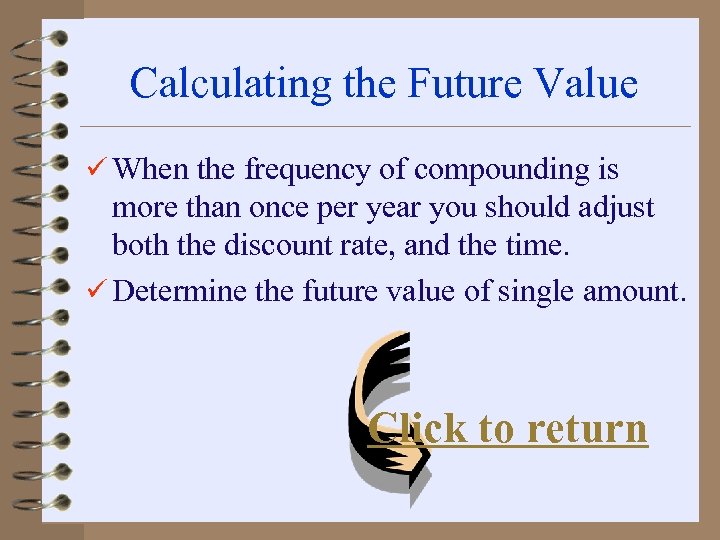 Calculating the Future Value

✓ When the frequency of compounding is more than once per year you should adjust both the discount rate, and the time.

✓ Determine the future value of single amount.

Click to return